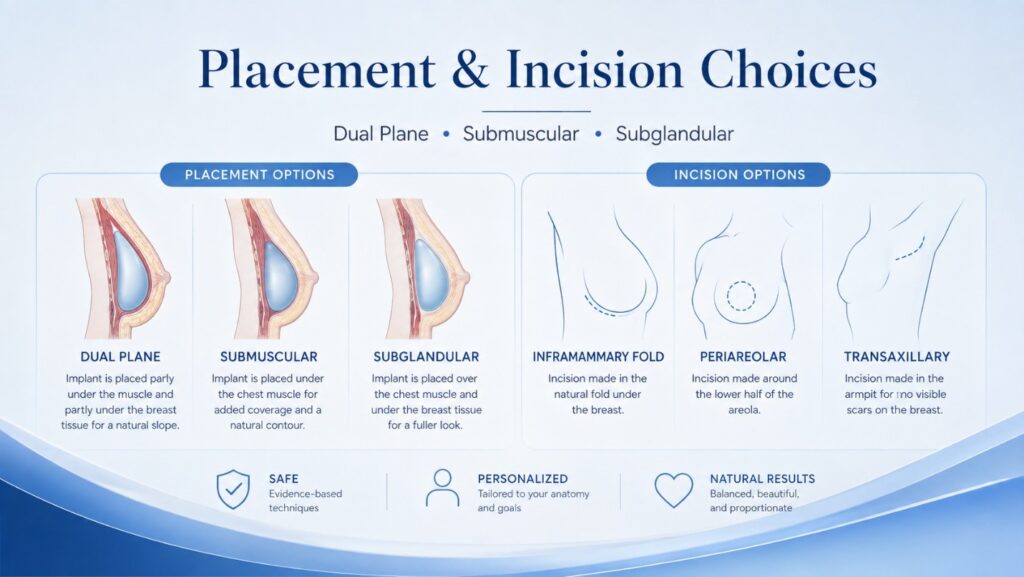 Placement & Incision Choices

Dual Plane • Submuscular • Subglandular

PLACEMENT OPTIONS

DUAL PLANE
Implant is placed partly under the muscle and partly under the breast tissue for a natural slope.

SUBMUSCULAR
Implant is placed under the chest muscle for added coverage and a natural contour.

SUBGLANDULAR
Implant is placed over the chest muscle and under the breast tissue for a fuller look.

INCISION OPTIONS

INFRAMAMMARY FOLD
Incision made in the natural fold under the breast.

PERIAREOLAR
Incision made around the lower half of the areola.

TRANSAXILLARY
Incision made in the armpit for no visible scars on the breast.

SAFE
Evidence-based techniques

PERSONALIZED
Tailored to your anatomy and goals

NATURAL RESULTS
Balanced, beautiful, and proportionate